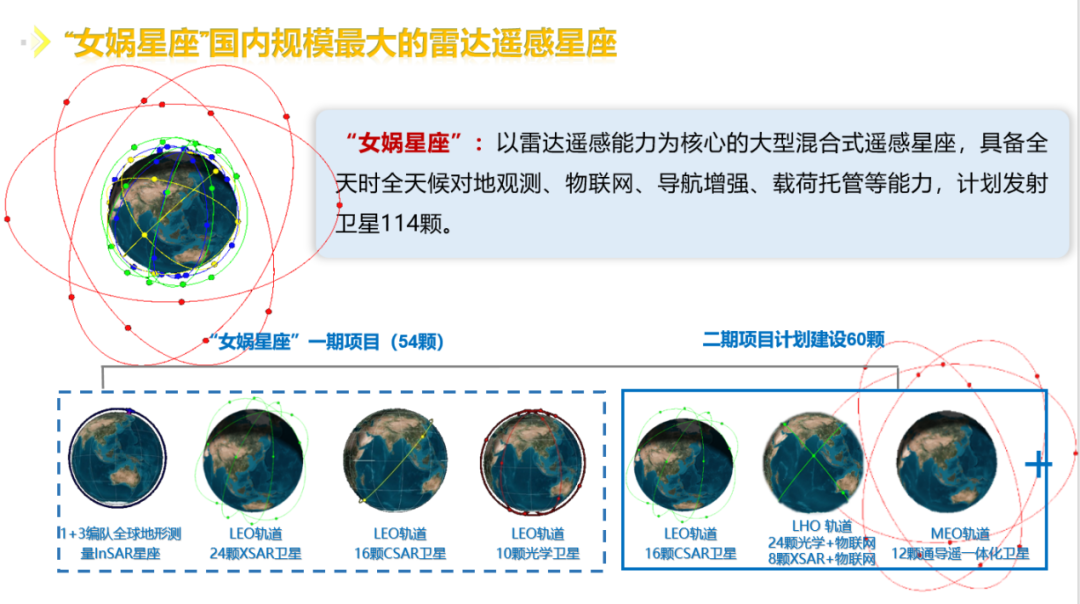 “女娲星座”国内规模最大的雷达遥感星座

“女娲星座”：以雷达遥感能力为核心的大型混合式遥感星座，具备全天时全天候对地观测、物联网、导航增强、载荷托管等能力，计划发射卫星114颗。

“女娲星座”一期项目（54颗）

二期项目计划建设60颗

1+3编队全球地形测量InSAR星座

LEO轨道 24颗XSAR卫星

LEO轨道 16颗CSAR卫星

LEO轨道 10颗光学卫星

LEO轨道 16颗CSAR卫星

LHO 轨道 24颗光学+物联网 8颗XSAR+物联网

MEO轨道 12颗通导遥一体化卫星